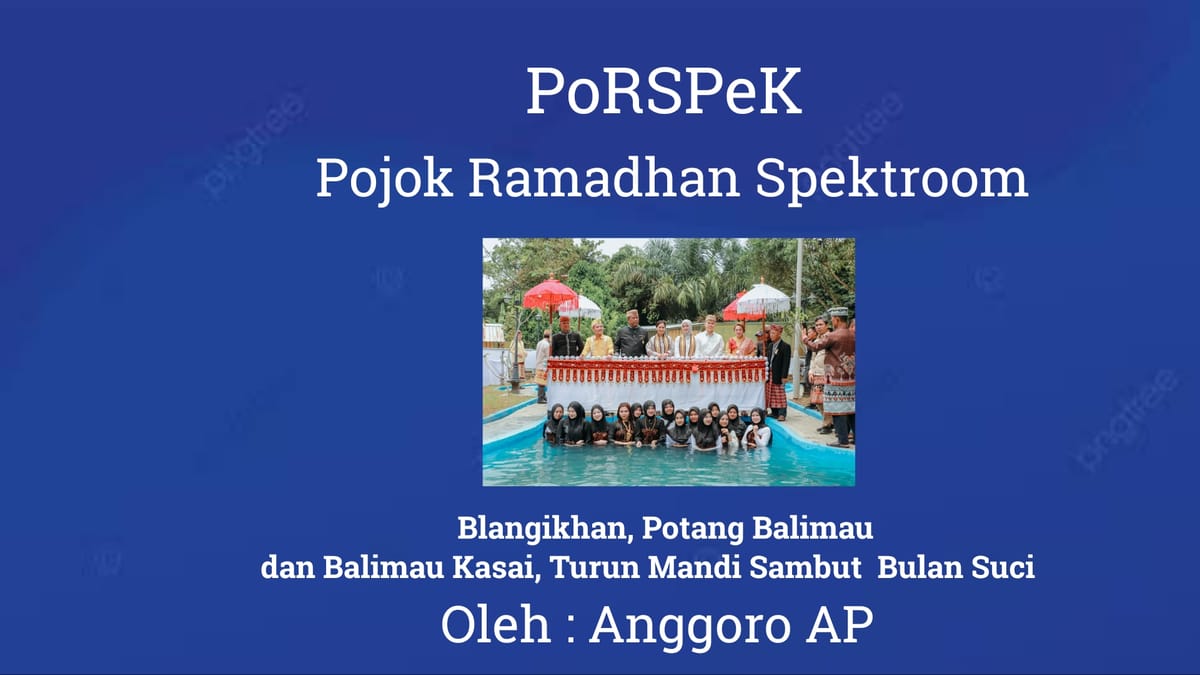 PoRSPeK

Pojok Ramadhan Spektroom

Blangikhan, Potang Balimau
dan Balimau Kasai, Turun Mandi Sambut Bulan Suci

Oleh : Anggoro AP